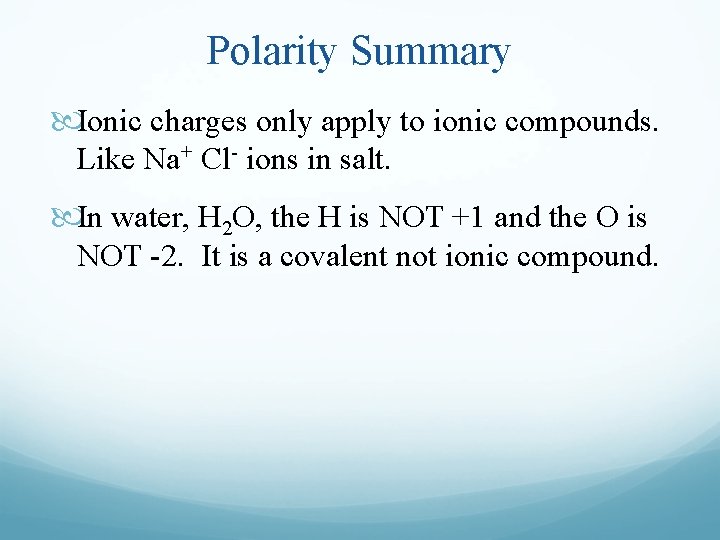 Polarity Summary

Ionic charges only apply to ionic compounds. Like $Na^+$ $Cl^-$ ions in salt.

In water, $H_2O$, the H is NOT +1 and the O is NOT -2. It is a covalent not ionic compound.